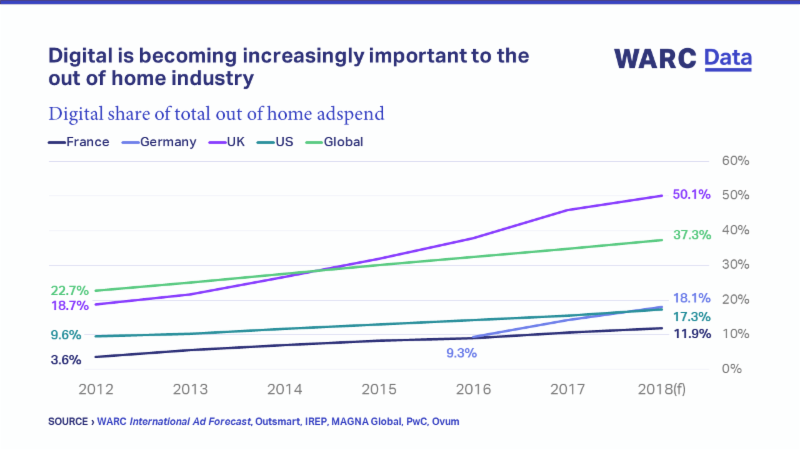 Digital is becoming increasingly important to the out of home industry

WARC Data

Digital share of total out of home adspend

France Germany UK US Global

60%
50%
40%
30%
20%
10%
0%

22.7%
18.7%
9.6%
3.6%
9.3%
50.1%
37.3%
18.1%
17.3%
11.9%

2012 2013 2014 2015 2016 2017 2018(f)

SOURCE › WARC International Ad Forecast, Outsmart, IREP, MAGNA Global, PwC, Ovum